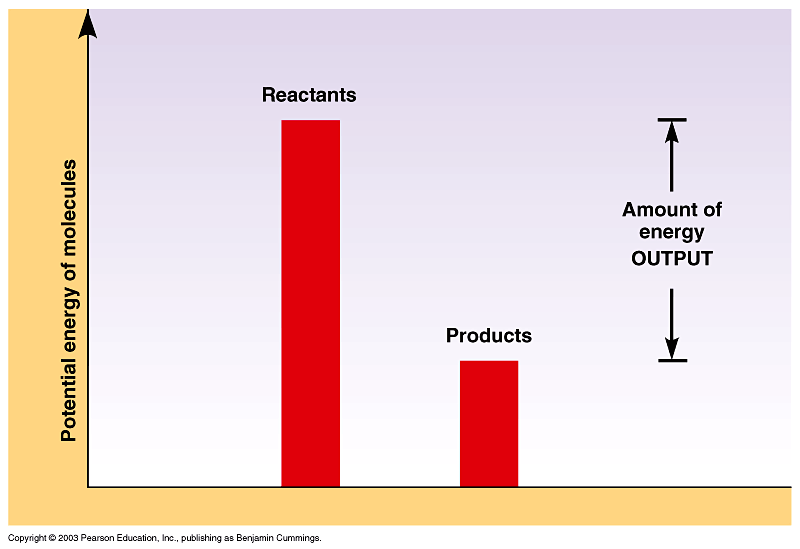 Potential energy of molecules

Reactants

Products

Amount of energy OUTPUT

Copyright © 2003 Pearson Education, Inc., publishing as Benjamin Cummings.